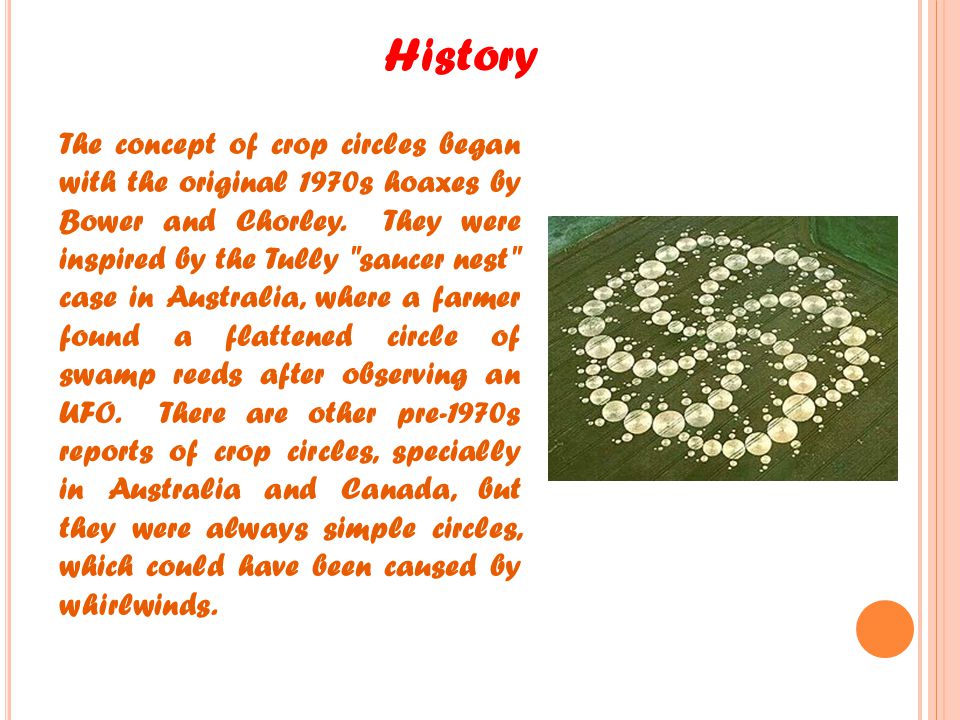 History

The concept of crop circles began with the original 1970s hoaxes by Bower and Chorley. They were inspired by the Tully "saucer nest" case in Australia, where a farmer found a flattened circle of swamp reeds after observing an UFO. There are other pre-1970s reports of crop circles, specially in Australia and Canada, but they were always simple circles, which could have been caused by whirlwinds.